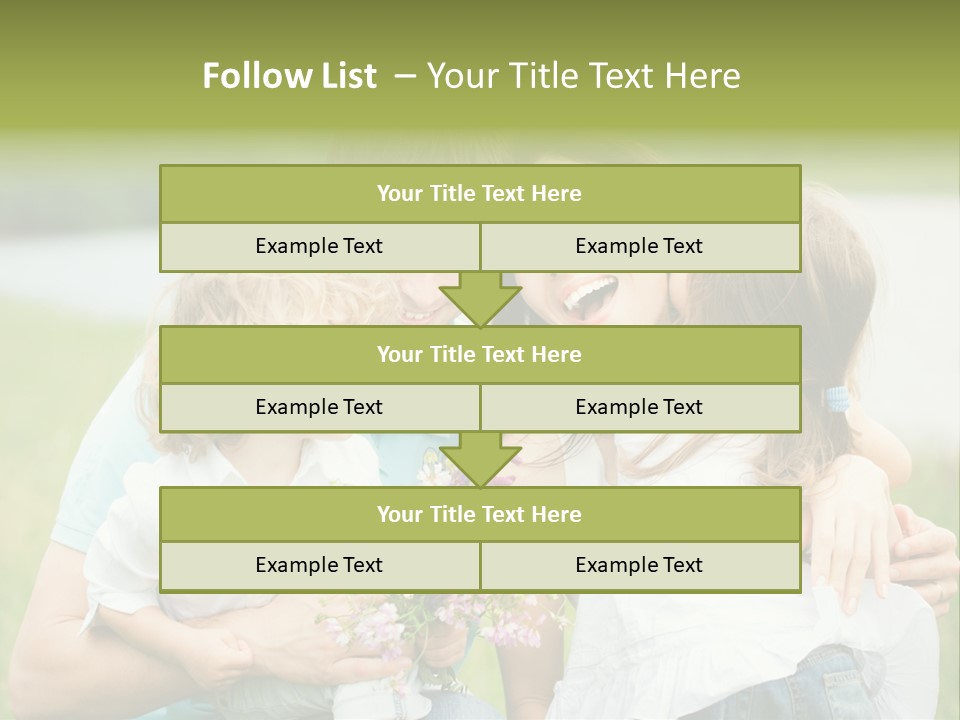 Follow List – Your Title Text Here

Your Title Text Here

Example Text

Example Text

Your Title Text Here

Example Text

Example Text

Your Title Text Here

Example Text

Example Text